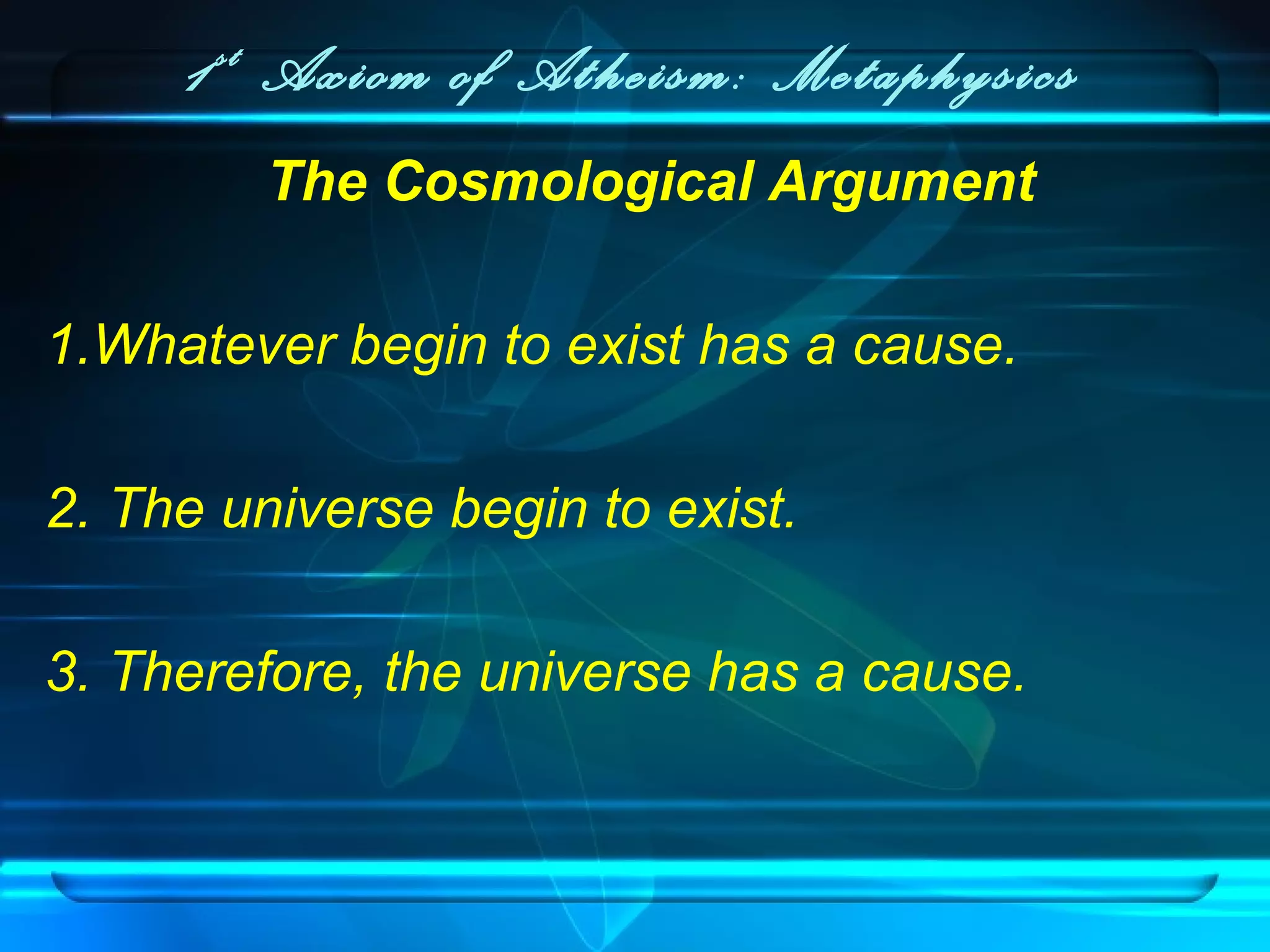 1st Axiom of Atheism: Metaphysics

The Cosmological Argument

1.Whatever begin to exist has a cause.

2. The universe begin to exist.

3. Therefore, the universe has a cause.